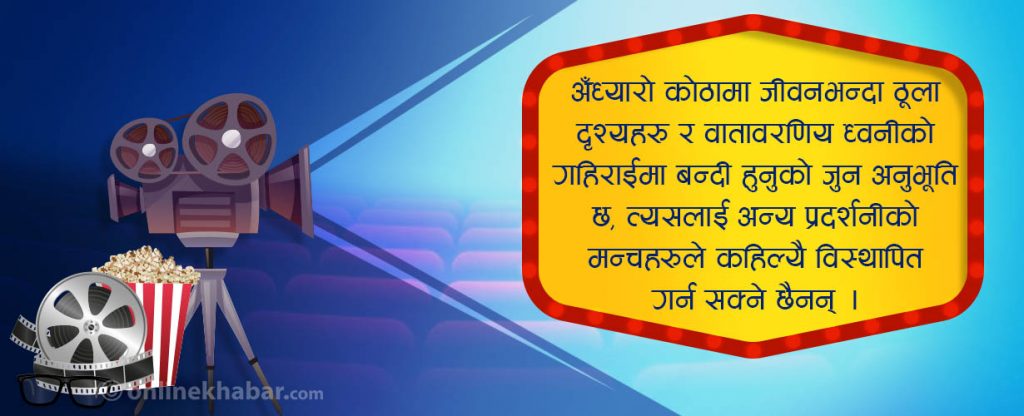 अँध्यारो कोठामा जीवनभन्दा ठूला दृश्यहरु र वातावरणिय ध्वनीको गहिराईमा बन्दी हुनुको जुन अनुभूति छ, त्यसलाई अन्य प्रदर्शनीको मन्चहरुले कहिल्यै विस्थापित गर्न सक्ने छैनन् ।

onlinekhabar.com